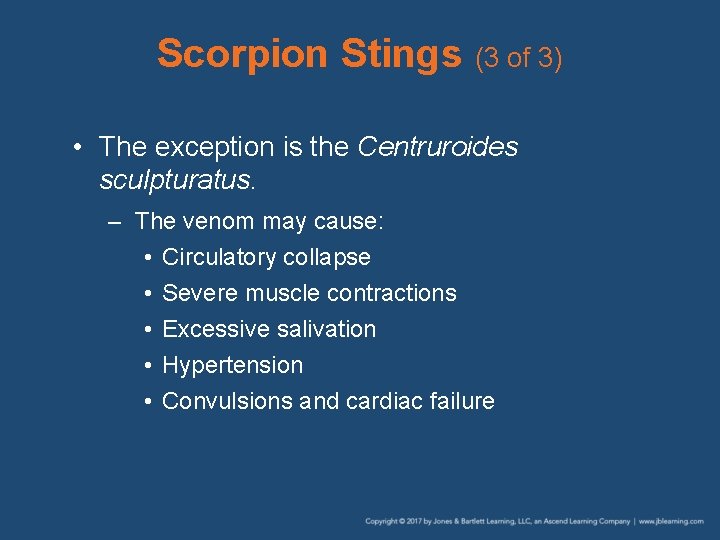 Scorpion Stings (3 of 3)

• The exception is the Centruroides sculpturatus.

– The venom may cause:

• Circulatory collapse
• Severe muscle contractions
• Excessive salivation
• Hypertension
• Convulsions and cardiac failure

Copyright © 2017 by Jones & Bartlett Learning, LLC, an Ascend Learning Company | www.jblearning.com